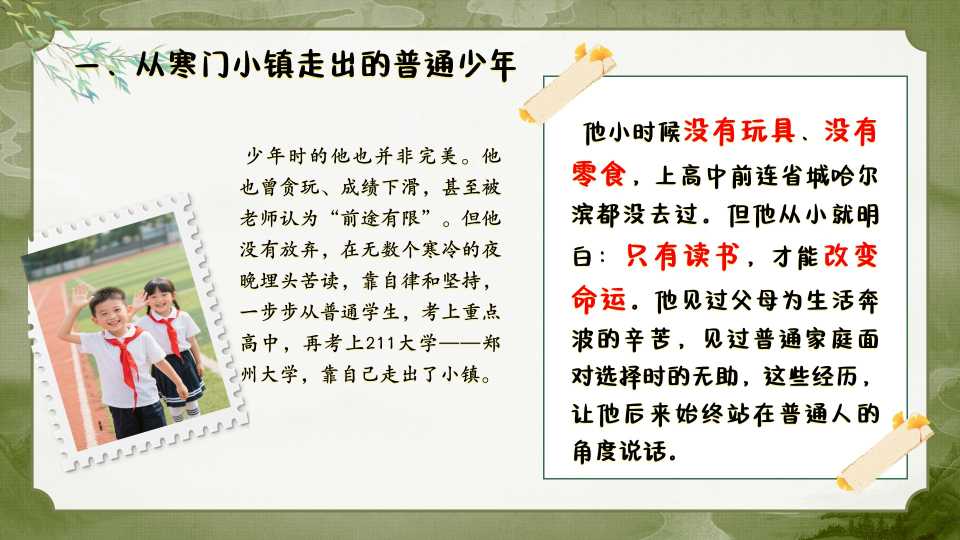 一、从寒门小镇走出的普通少年

少年时的他也并非完美。他也曾贪玩、成绩下滑，甚至被老师认为“前途有限”。但他没有放弃，在无数个寒冷的夜晚埋头苦读，靠自律和坚持，一步步从普通学生，考上重点高中，再考上211大学——郑州大学，靠自己走出了小镇。

他小时候没有玩具、没有零食，上高中前连省城哈尔滨都没去过。但他从小就明白：只有读书，才能改变命运。他见过父母为生活奔波的辛苦，见过普通家庭面对选择时的无助，这些经历，让他后来始终站在普通人的角度说话。